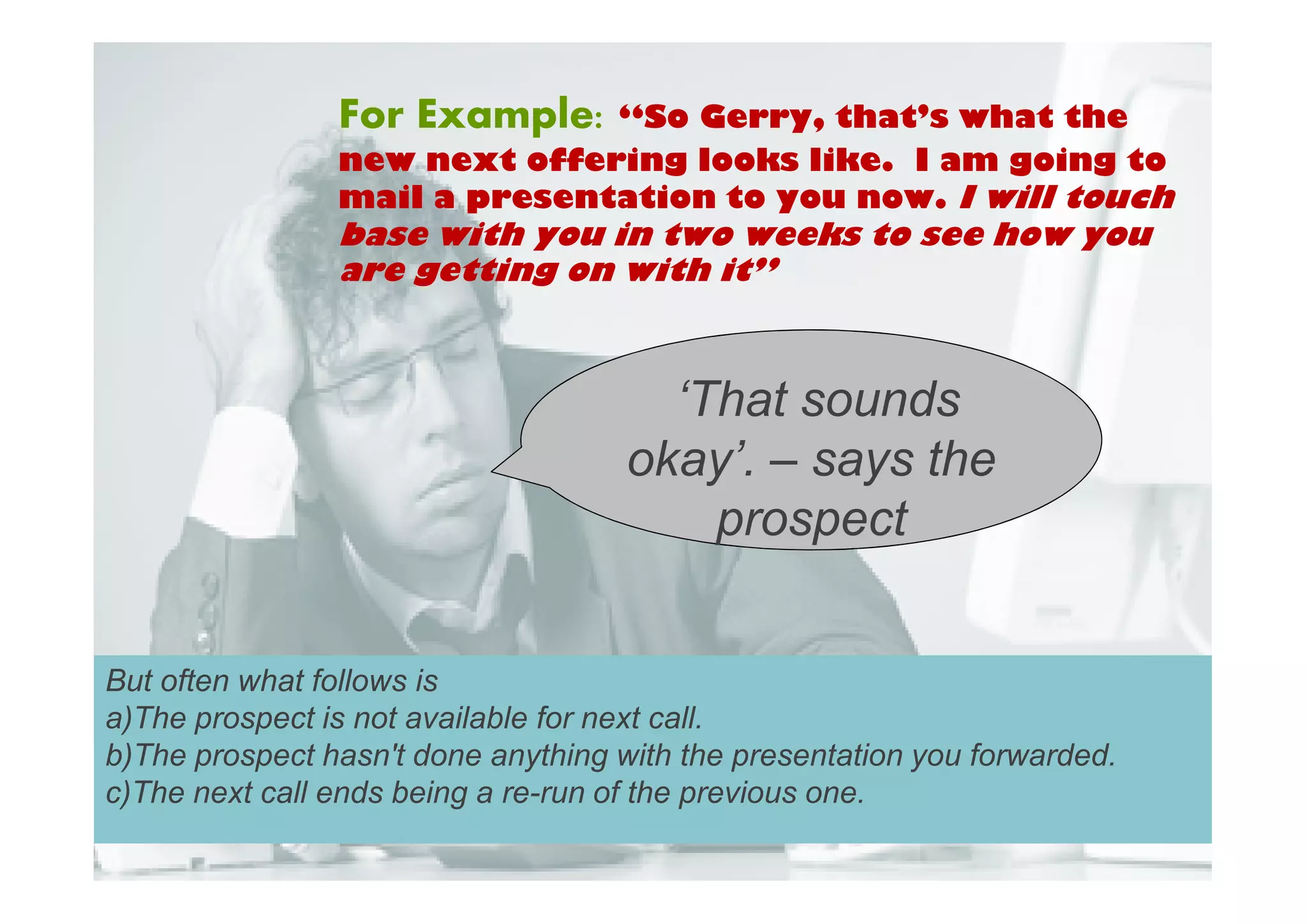 For Example: “So Gerry, that’s what the new next offering looks like. I am going to mail a presentation to you now. I will touch base with you in two weeks to see how you are getting on with it”

‘That sounds okay’. – says the prospect

But often what follows is
a)The prospect is not available for next call.
b)The prospect hasn't done anything with the presentation you forwarded.
c)The next call ends being a re-run of the previous one.